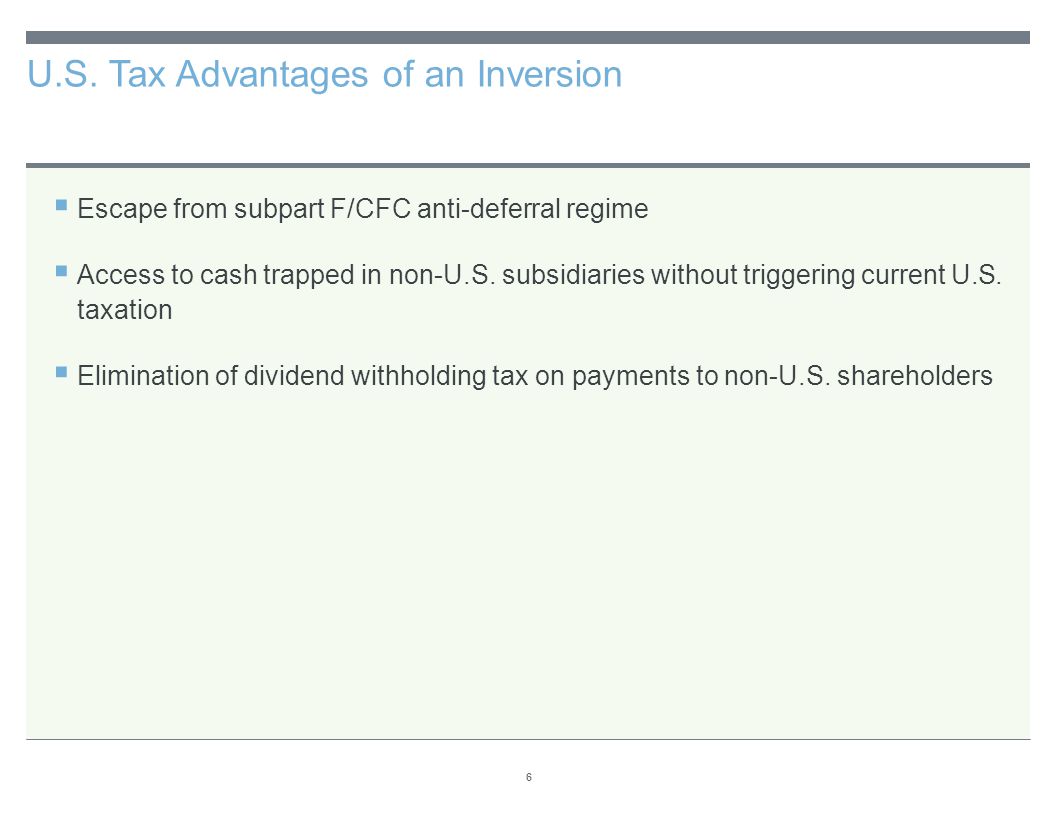 U.S. Tax Advantages of an Inversion

▪ Escape from subpart F/CFC anti-deferral regime

▪ Access to cash trapped in non-U.S. subsidiaries without triggering current U.S. taxation

▪ Elimination of dividend withholding tax on payments to non-U.S. shareholders

6